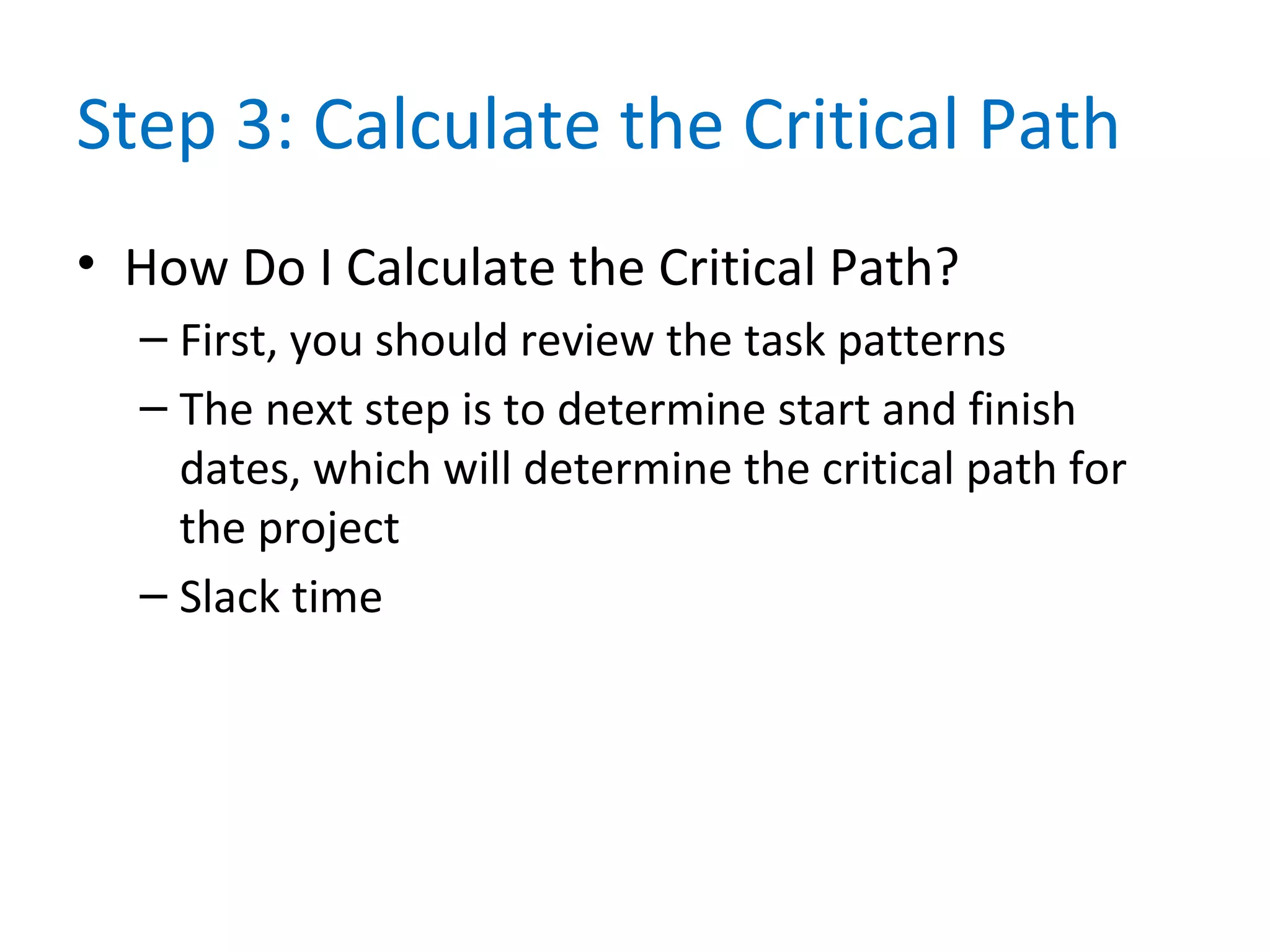 Step 3: Calculate the Critical Path

• How Do I Calculate the Critical Path?

– First, you should review the task patterns

– The next step is to determine start and finish dates, which will determine the critical path for the project

– Slack time